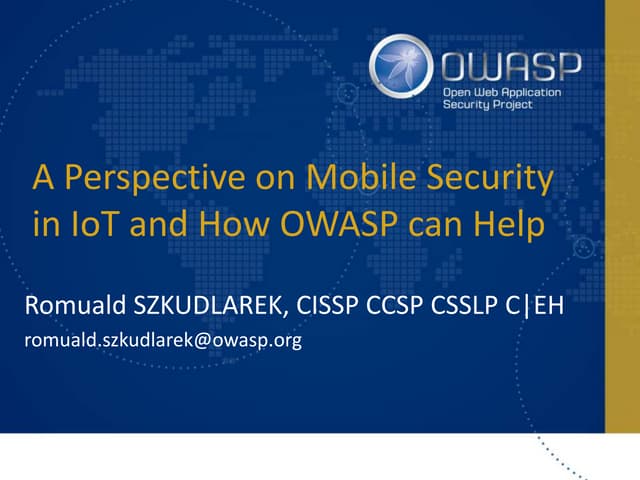 OWASP
Open Web Application Security Project

A Perspective on Mobile Security in IoT and How OWASP can Help

Romuald SZKUDLAREK, CISSP CCSP CSSLP C|EH
romuald.szkudlarek@owasp.org